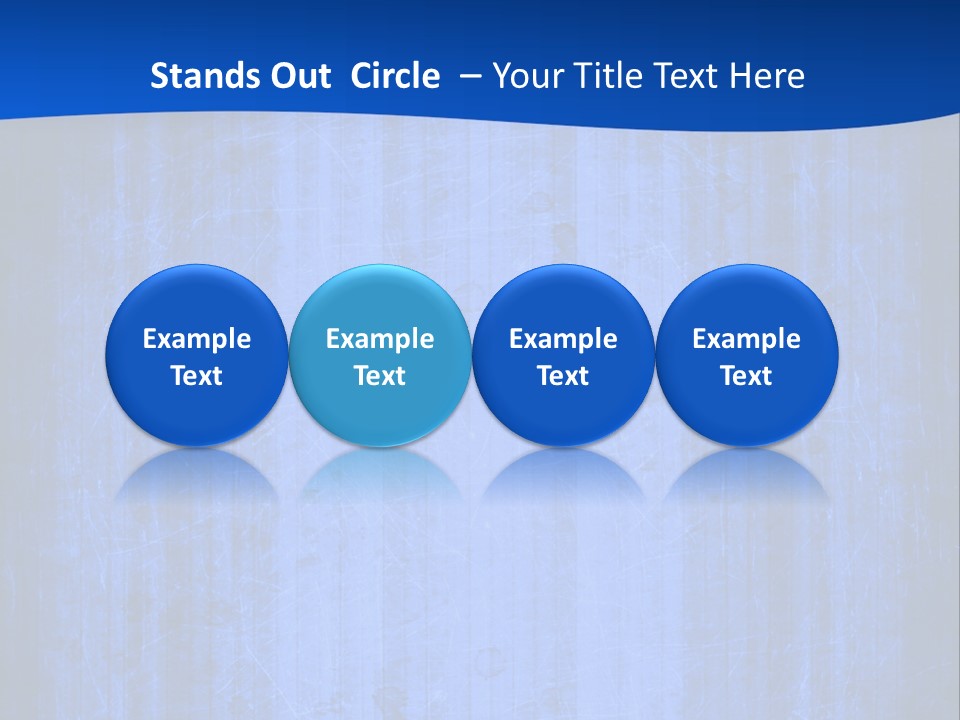 Stands Out Circle – Your Title Text Here

Example Text

Example Text

Example Text

Example Text